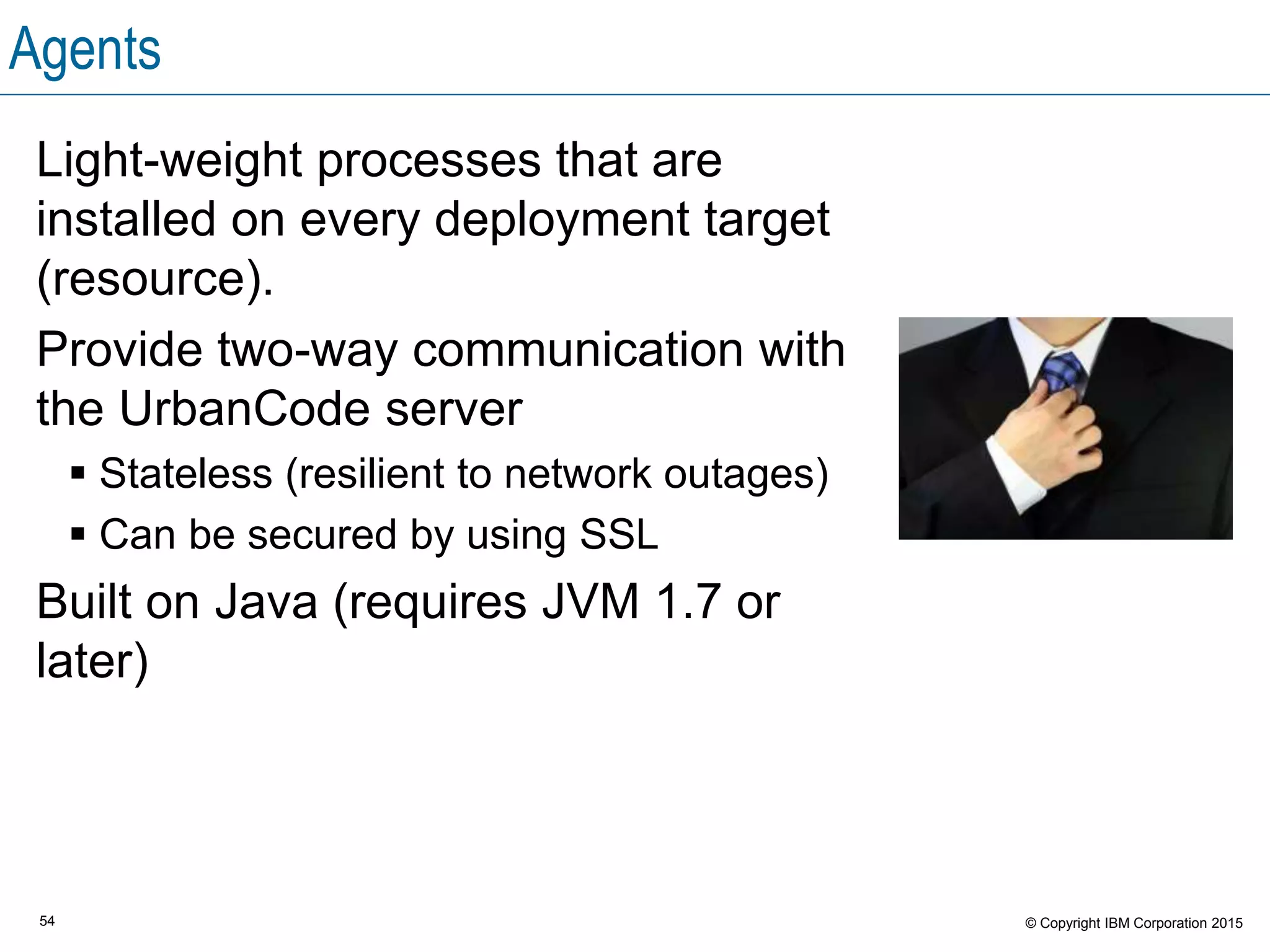 Agents

Light-weight processes that are installed on every deployment target (resource).

Provide two-way communication with the UrbanCode server

▪ Stateless (resilient to network outages)

▪ Can be secured by using SSL

Built on Java (requires JVM 1.7 or later)

54

© Copyright IBM Corporation 2015